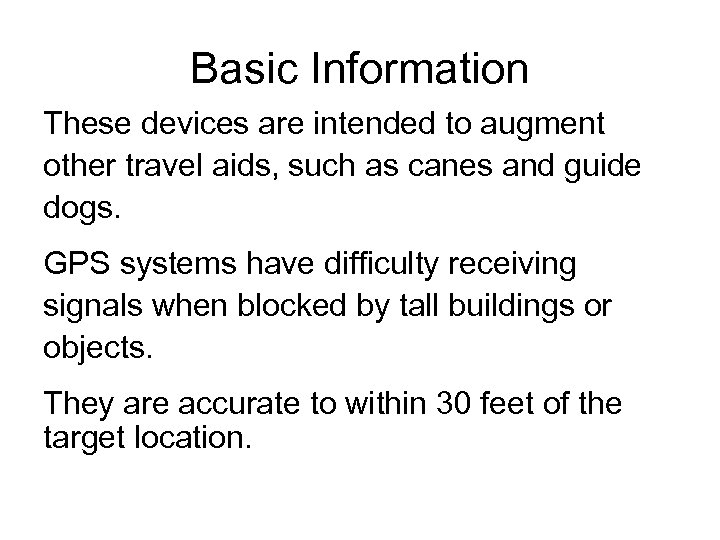 Basic Information

These devices are intended to augment other travel aids, such as canes and guide dogs.

GPS systems have difficulty receiving signals when blocked by tall buildings or objects.

They are accurate to within 30 feet of the target location.